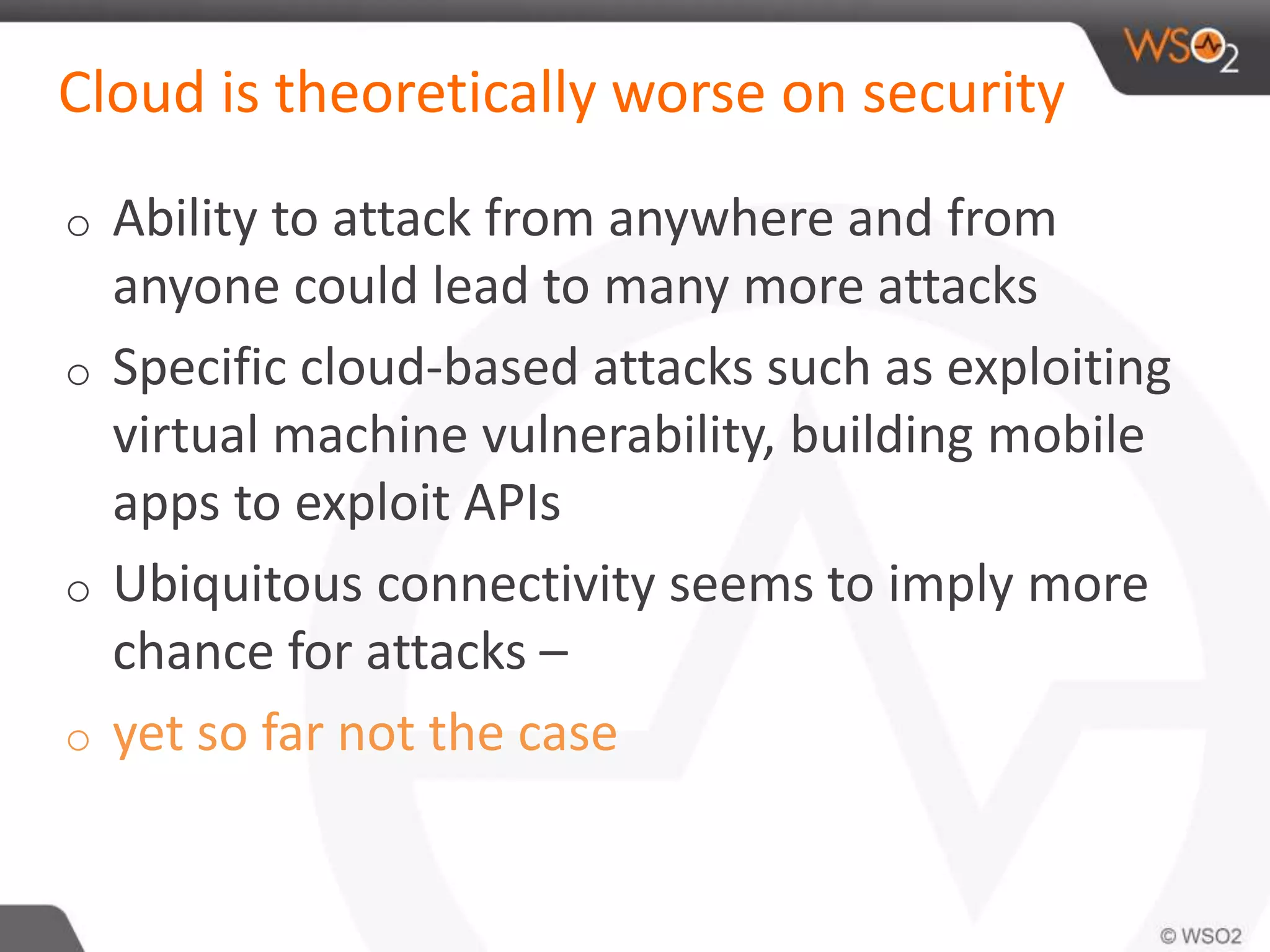 WSO2

Cloud is theoretically worse on security

o Ability to attack from anywhere and from anyone could lead to many more attacks

o Specific cloud-based attacks such as exploiting virtual machine vulnerability, building mobile apps to exploit APIs

o Ubiquitous connectivity seems to imply more chance for attacks –

o yet so far not the case

© WSO2